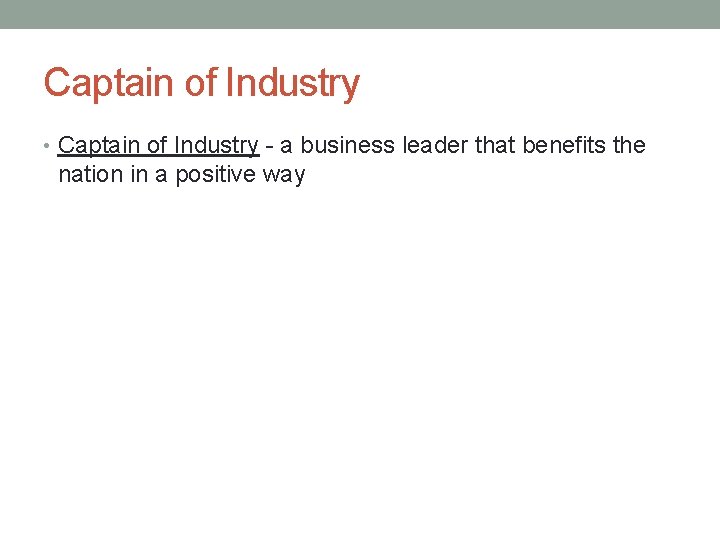 Captain of Industry

• Captain of Industry - a business leader that benefits the nation in a positive way